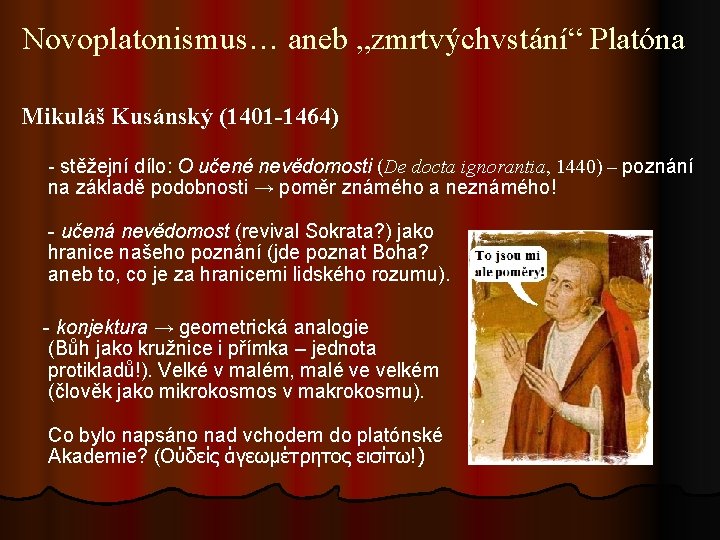 Novoplatonismus… aneb „zmrtvýchvstání“ Platóna

Mikuláš Kusánský (1401-1464)

- stěžejní dílo: O učené nevědomosti (De docta ignorantia, 1440) – poznání na základě podobnosti → poměr známého a neznámého!

- učená nevědomost (revival Sokrata?) jako hranice našeho poznání (jde poznat Boha? aneb to, co je za hranicemi lidského rozumu).

- konjektura → geometrická analogie (Bůh jako kružnice i přímka – jednota protikladů!). Velké v malém, malé ve velkém (člověk jako mikrokosmos v makrokosmu).

Co bylo napsáno nad vchodem do platónské Akademie? (Οὐδεὶς ἀγεωμέτρητος εἰσίτω!)

To jsou mi ale poměry!